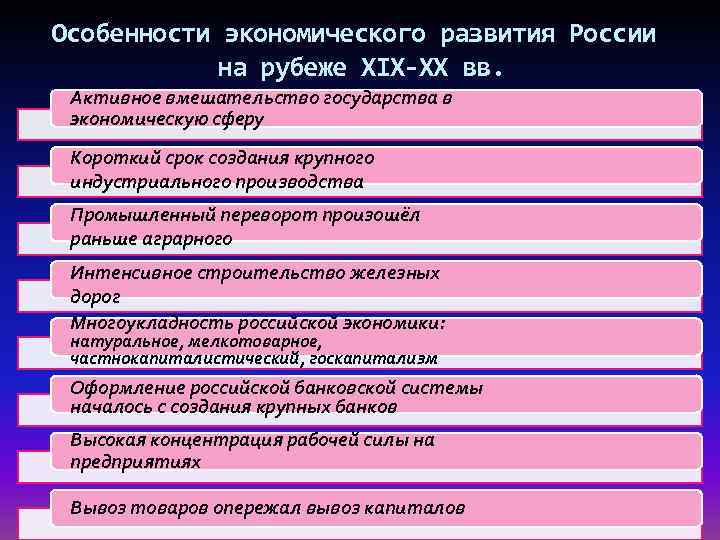 Особенности экономического развития России на рубеже XIX-XX вв.

Активное вмешательство государства в экономическую сферу

Короткий срок создания крупного индустриального производства

Промышленный переворот произошёл раньше аграрного

Интенсивное строительство железных дорог

Многоукладность российской экономики: натуральное, мелкотоварное, частнокапиталистический, госкапитализм

Оформление российской банковской системы началось с создания крупных банков

Высокая концентрация рабочей силы на предприятиях

Вывоз товаров опережал вывоз капиталов